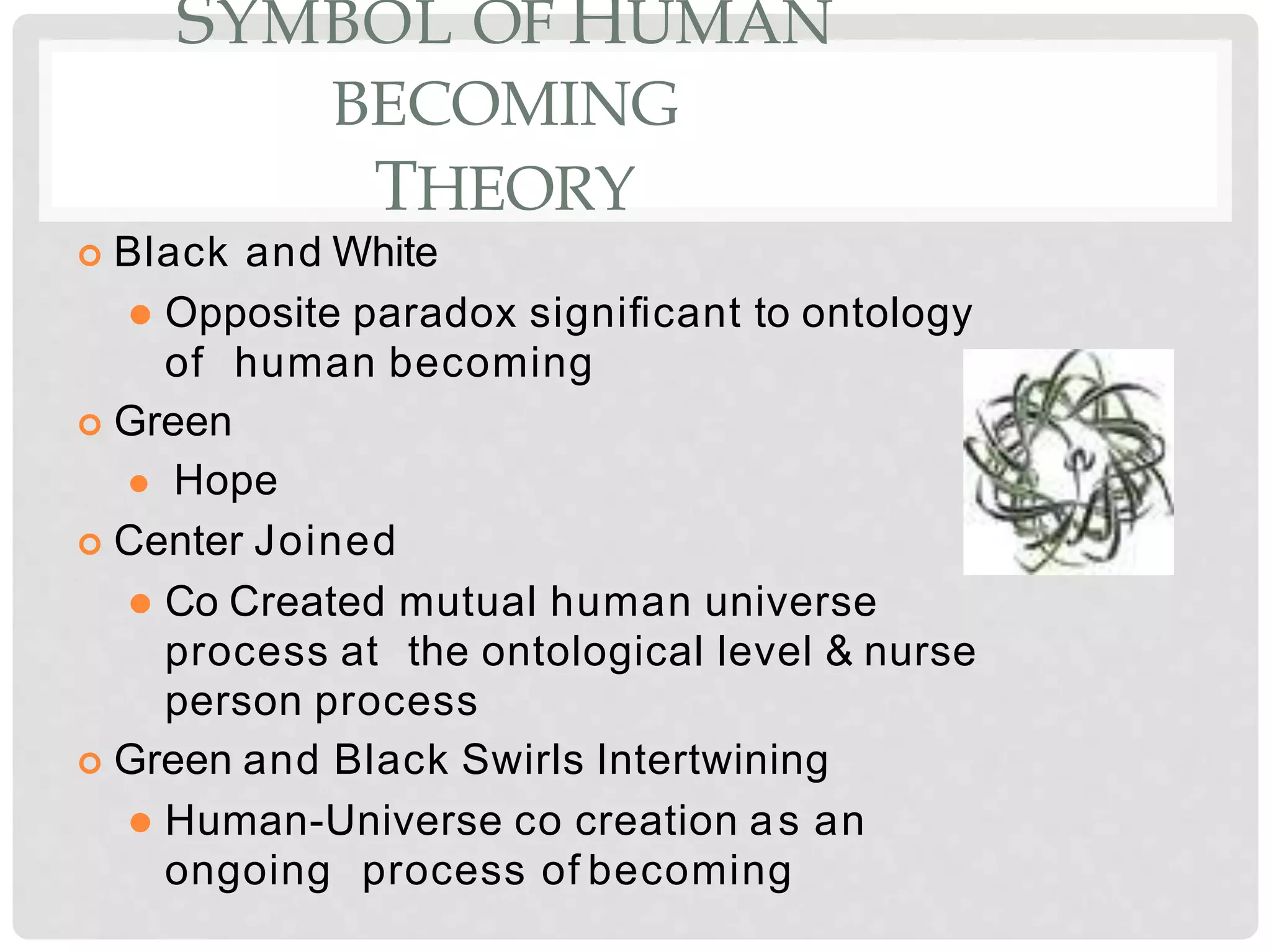 SYMBOL OF HUMAN BECOMING THEORY

Black and White
Opposite paradox significant to ontology of human becoming
Green
Hope
Center Joined
Co Created mutual human universe process at the ontological level & nurse person process
Green and Black Swirls Intertwining
Human-Universe co creation as an ongoing process of becoming